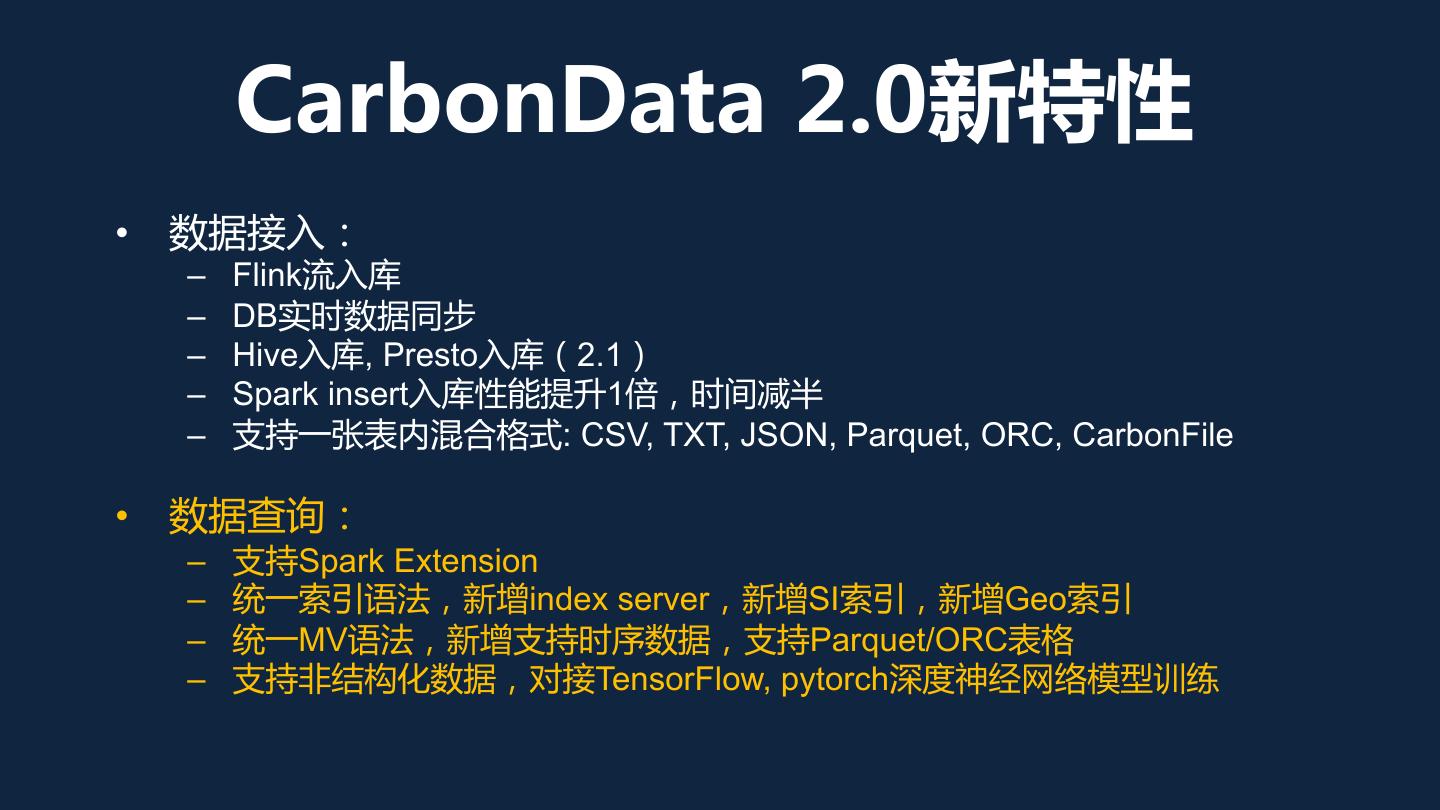 CarbonData 2.0新特性

• 数据接入：
– Flink流入库
– DB实时数据同步
– Hive入库, Presto入库（2.1）
– Spark insert入库性能提升1倍，时间减半
– 支持一张表内混合格式: CSV, TXT, JSON, Parquet, ORC, CarbonFile

• 数据查询：
– 支持Spark Extension
– 统一索引语法，新增index server，新增SI索引，新增Geo索引
– 统一MV语法，新增支持时序数据，支持Parquet/ORC表格
– 支持非结构化数据，对接TensorFlow, pytorch深度神经网络模型训练